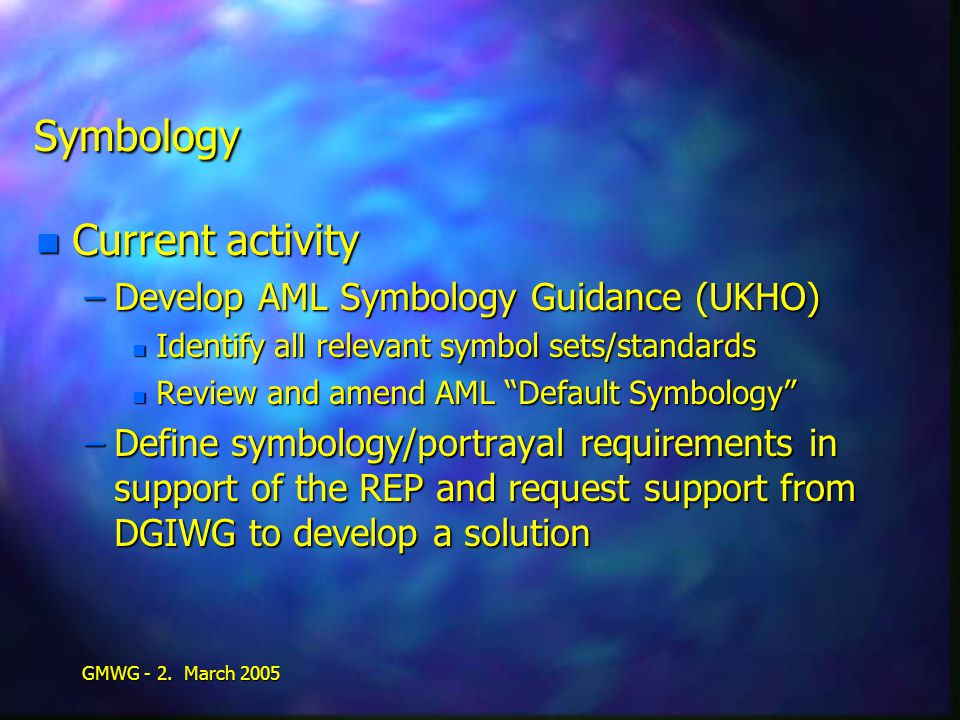 Symbology

Current activity

– Develop AML Symbology Guidance (UKHO)

Identify all relevant symbol sets/standards

Review and amend AML “Default Symbology”

– Define symbology/portrayal requirements in support of the REP and request support from DGIWG to develop a solution

GMWG - 2. March 2005